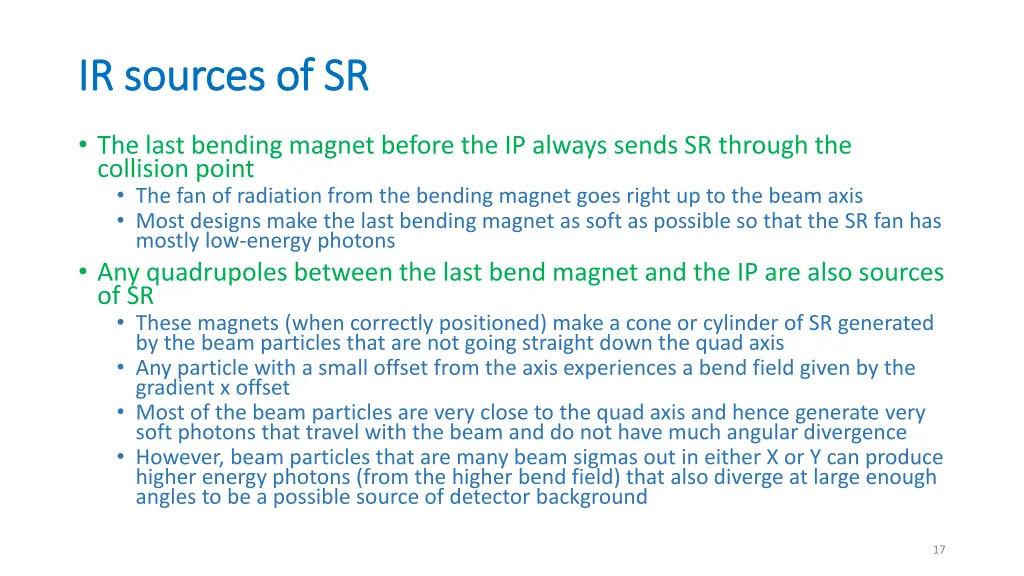 IR sources of SR

• The last bending magnet before the IP always sends SR through the collision point
  • The fan of radiation from the bending magnet goes right up to the beam axis
  • Most designs make the last bending magnet as soft as possible so that the SR fan has mostly low-energy photons
• Any quadrupoles between the last bend magnet and the IP are also sources of SR
  • These magnets (when correctly positioned) make a cone or cylinder of SR generated by the beam particles that are not going straight down the quad axis
  • Any particle with a small offset from the axis experiences a bend field given by the gradient x offset
  • Most of the beam particles are very close to the quad axis and hence generate very soft photons that travel with the beam and do not have much angular divergence
  • However, beam particles that are many beam sigmas out in either X or Y can produce higher energy photons (from the higher bend field) that also diverge at large enough angles to be a possible source of detector background

17